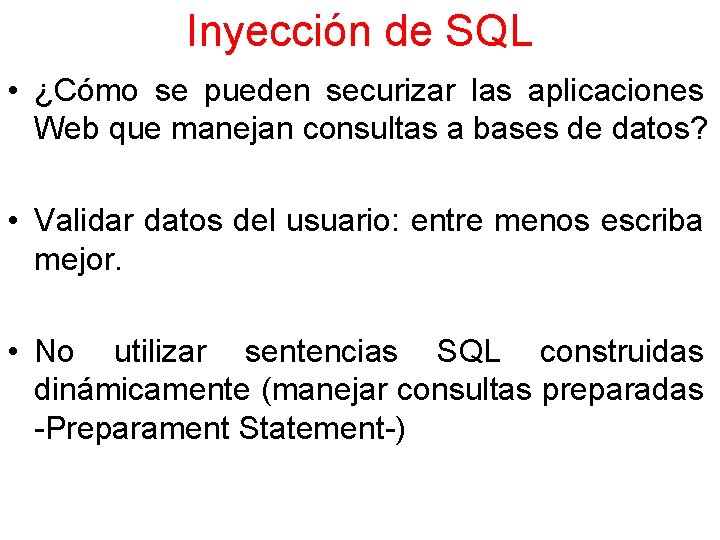 Inyección de SQL

• ¿Cómo se pueden securizar las aplicaciones Web que manejan consultas a bases de datos?

• Validar datos del usuario: entre menos escriba mejor.

• No utilizar sentencias SQL construidas dinámicamente (manejar consultas preparadas -Preparament Statement-)